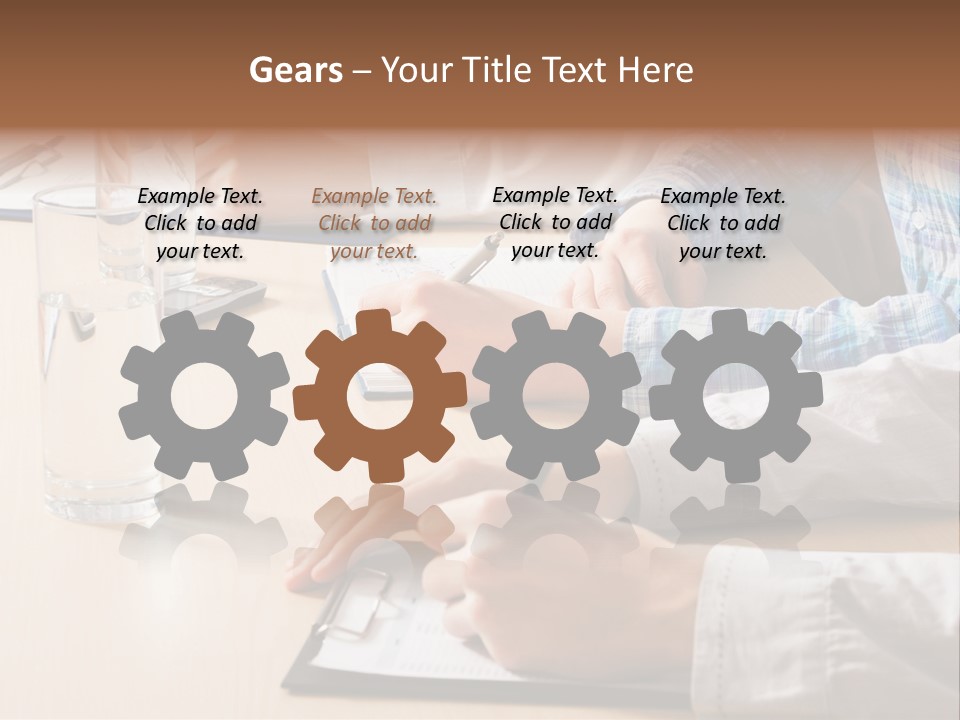 Gears – Your Title Text Here

Example Text. Click to add your text.

Example Text. Click to add your text.

Example Text. Click to add your text.

Example Text. Click to add your text.